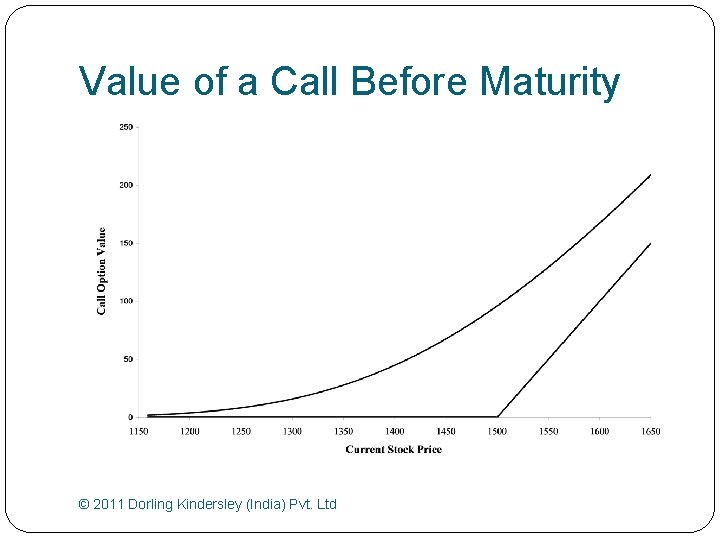 Value of a Call Before Maturity

250
200
150
100
50
0

Call Option Value

1150 1200 1250 1300 1350 1400 1450 1500 1550 1600 1650

Current Stock Price

© 2011 Dorling Kindersley (India) Pvt. Ltd